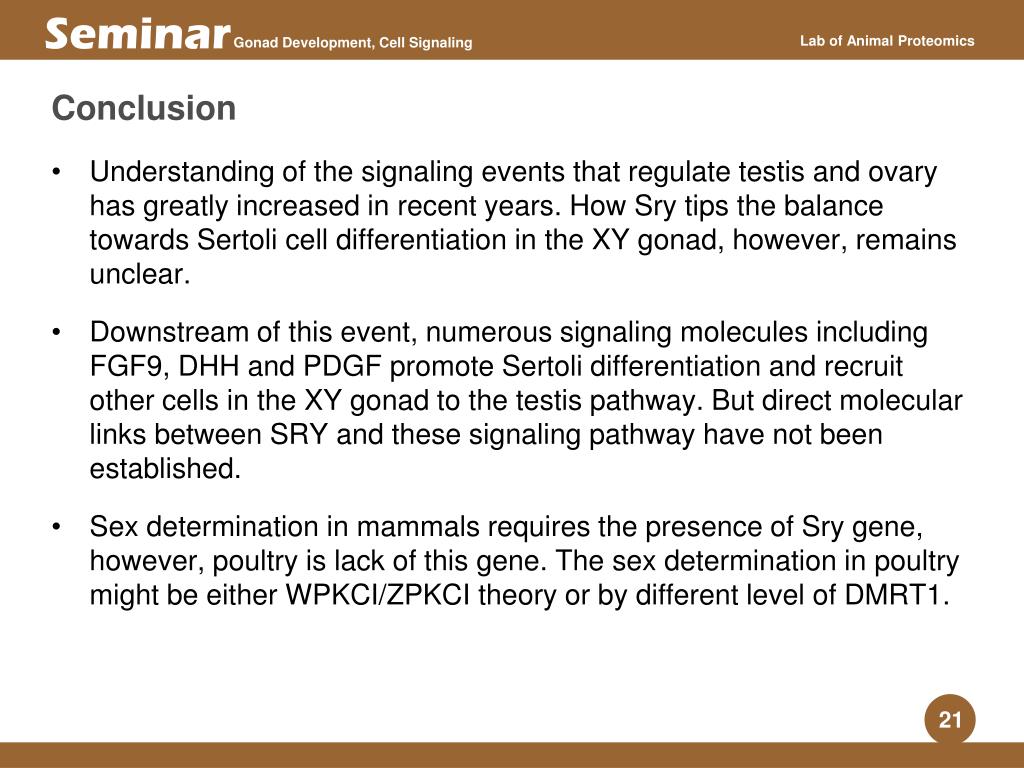 Seminar Gonad Development, Cell Signaling

Lab of Animal Proteomics

Conclusion

• Understanding of the signaling events that regulate testis and ovary has greatly increased in recent years. How Sry tips the balance towards Sertoli cell differentiation in the XY gonad, however, remains unclear.

• Downstream of this event, numerous signaling molecules including FGF9, DHH and PDGF promote Sertoli differentiation and recruit other cells in the XY gonad to the testis pathway. But direct molecular links between SRY and these signaling pathway have not been established.

• Sex determination in mammals requires the presence of Sry gene, however, poultry is lack of this gene. The sex determination in poultry might be either WPKCI/ZPKCI theory or by different level of DMRT1.

21